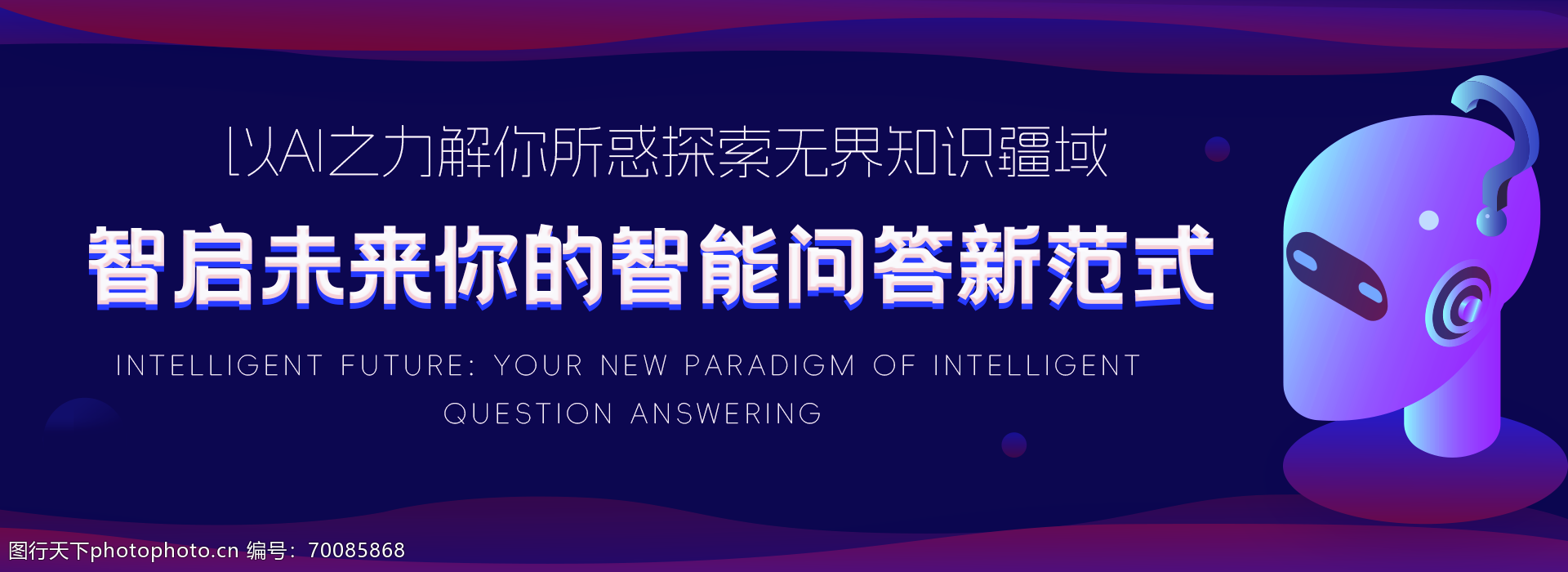 以AI之力解你所惑探索无界知识疆域

智启未来你的智能问答新范式

INTELLIGENT FUTURE: YOUR NEW PARADIGM OF INTELLIGENT QUESTION ANSWERING

图行天下photophoto.cn 编号：70085868